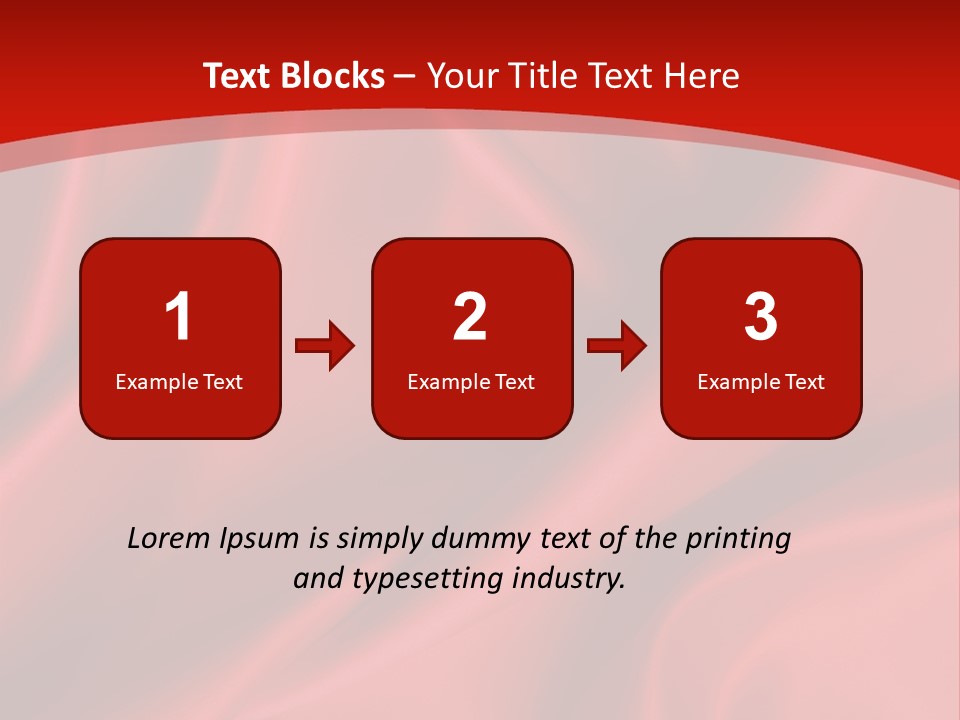 Text Blocks – Your Title Text Here

1
Example Text

2
Example Text

3
Example Text

Lorem Ipsum is simply dummy text of the printing and typesetting industry.